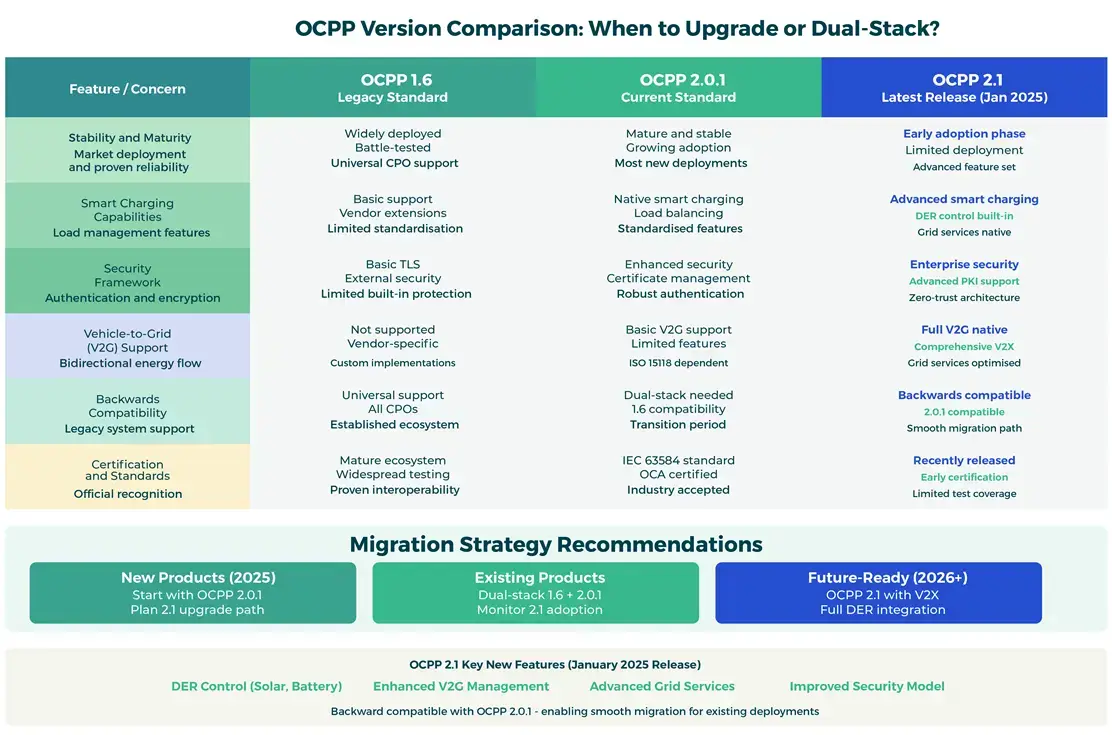 OCPP Version Comparison: When to Upgrade or Dual-Stack?

| Feature / Concern | OCPP 1.6 Legacy Standard | OCPP 2.0.1 Current Standard | OCPP 2.1 Latest Release (Jan 2025) |
|---|---|---|---|
| Stability and Maturity Market deployment and proven reliability | Widely deployed Battle-tested Universal CPO support | Mature and stable Growing adoption Most new deployments | Early adoption phase Limited deployment Advanced feature set |
| Smart Charging Capabilities Load management features | Basic support Vendor extensions Limited standardisation | Native smart charging Load balancing Standardised features | Advanced smart charging DER control built-in Grid services native |
| Security Framework Authentication and encryption | Basic TLS External security Limited built-in protection | Enhanced security Certificate management Robust authentication | Enterprise security Advanced PKI support Zero-trust architecture |
| Vehicle-to-Grid (V2G) Support Bidirectional energy flow | Not supported Vendor-specific Custom implementations | Basic V2G support Limited features ISO 15118 dependent | Full V2G native Comprehensive V2X Grid services optimised |
| Backwards Compatibility Legacy system support | Universal support All CPOs Established ecosystem | Dual-stack needed 1.6 compatibility Transition period | Backwards compatible 2.0.1 compatible Smooth migration path |
| Certification and Standards Official recognition | Mature ecosystem Widespread testing Proven interoperability | IEC 63584 standard OCA certified Industry accepted | Recently released Early certification Limited test coverage |

Migration Strategy Recommendations

New Products (2025)
Start with OCPP 2.0.1
Plan 2.1 upgrade path

Existing Products
Dual-stack 1.6 + 2.0.1
Monitor 2.1 adoption

Future-Ready (2026+)
OCPP 2.1 with V2X
Full DER integration

OCPP 2.1 Key New Features (January 2025 Release)
DER Control (Solar, Battery) Enhanced V2G Management Advanced Grid Services Improved Security Model
Backward compatible with OCPP 2.0.1 - enabling smooth migration for existing deployments